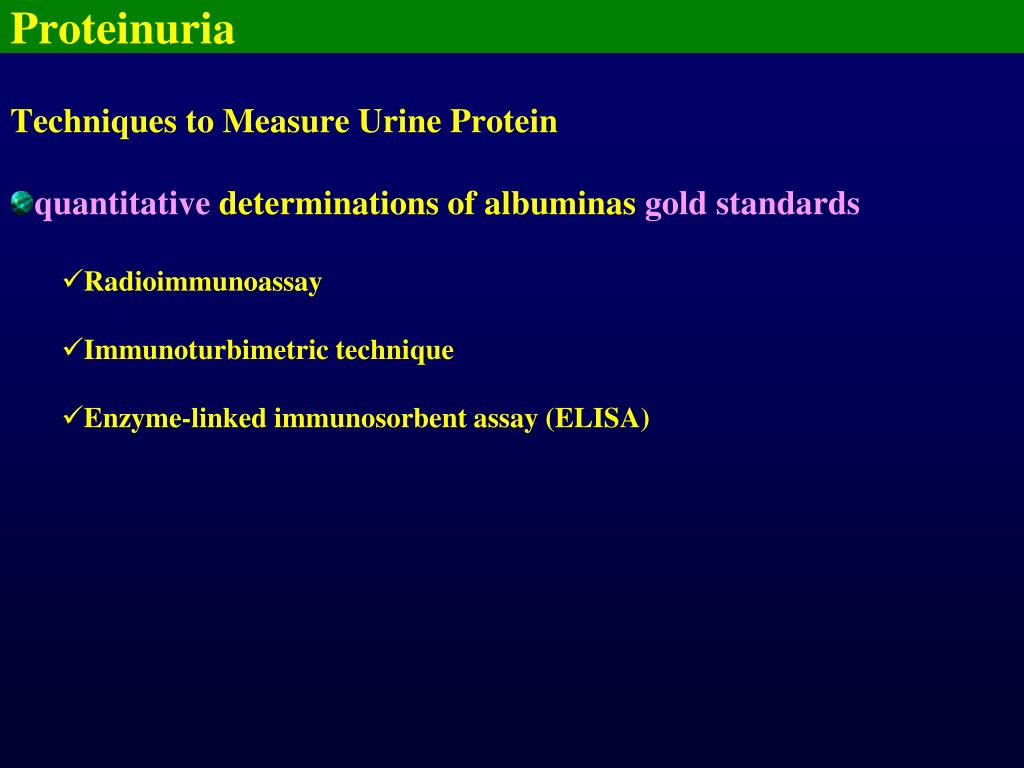 Proteinuria

Techniques to Measure Urine Protein

quantitative determinations of albuminas gold standards

✓Radioimmunoassay

✓Immunoturbimetric technique

✓Enzyme-linked immunosorbent assay (ELISA)